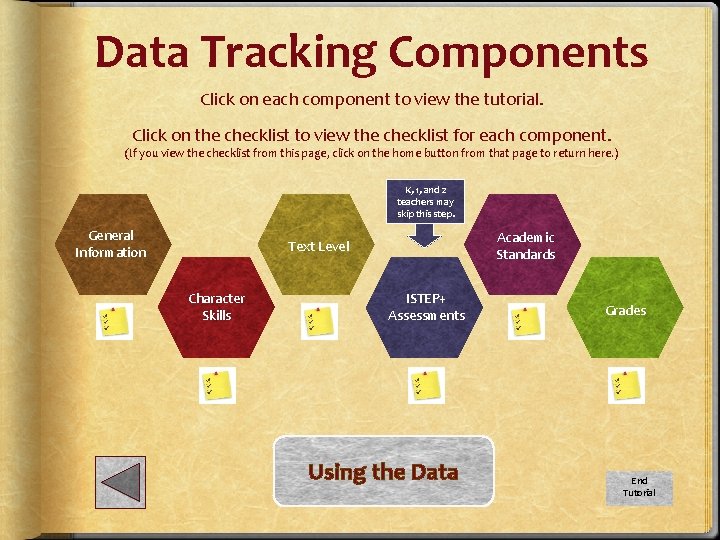 Data Tracking Components

Click on each component to view the tutorial.

Click on the checklist to view the checklist for each component.
(If you view the checklist from this page, click on the home button from that page to return here.)

General Information

Character Skills

Text Level

K, 1, and 2 teachers may skip this step.

ISTEP+ Assessments

Academic Standards

Grades

Using the Data

End Tutorial